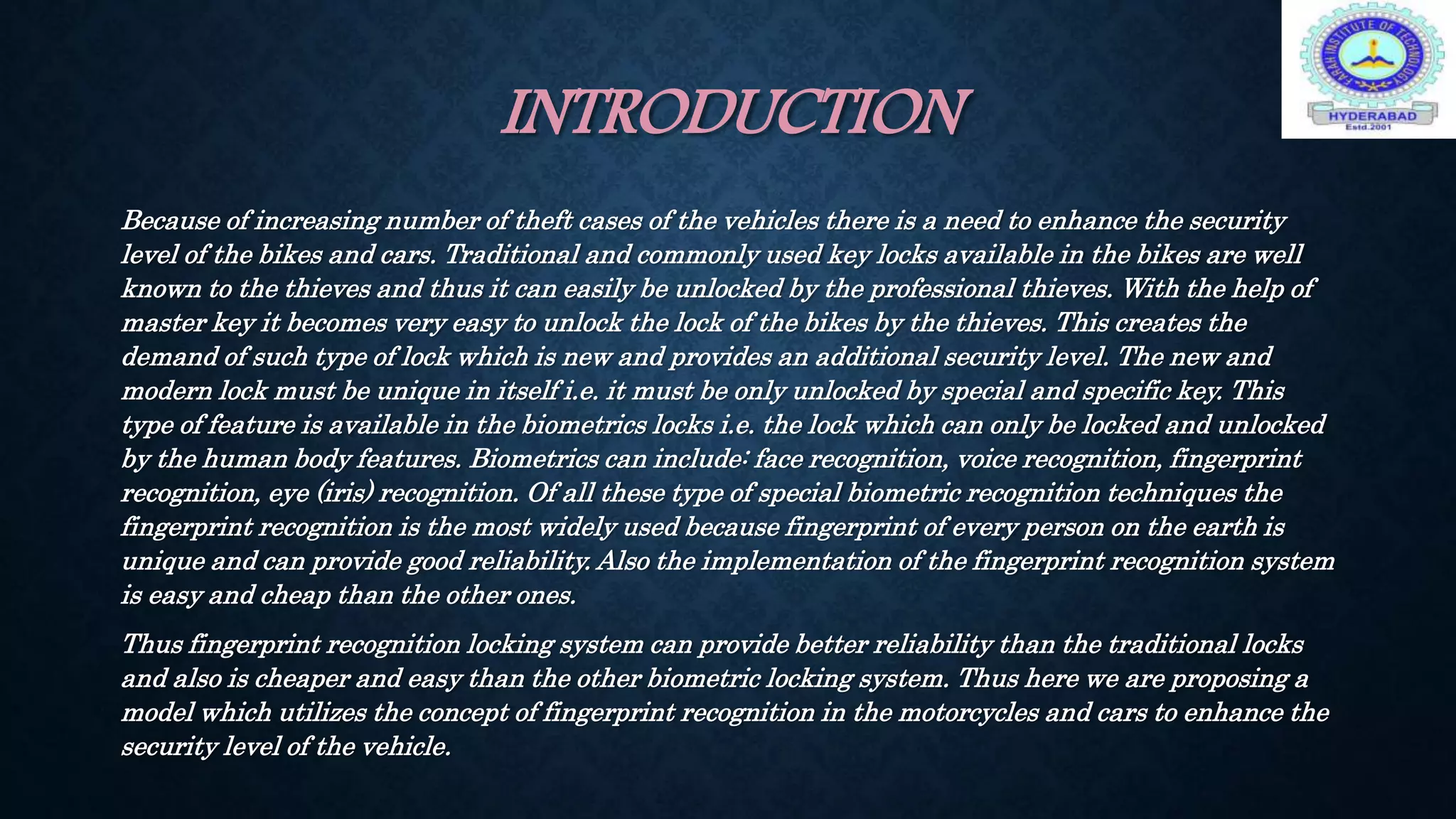 FARAH INSTITUTE OF TECHNOLOGY
HYDERABAD
Estd.2001

INTRODUCTION

Because of increasing number of theft cases of the vehicles there is a need to enhance the security level of the bikes and cars. Traditional and commonly used key locks available in the bikes are well known to the thieves and thus it can easily be unlocked by the professional thieves. With the help of master key it becomes very easy to unlock the lock of the bikes by the thieves. This creates the demand of such type of lock which is new and provides an additional security level. The new and modern lock must be unique in itself i.e. it must be only unlocked by special and specific key. This type of feature is available in the biometrics locks i.e. the lock which can only be locked and unlocked by the human body features. Biometrics can include: face recognition, voice recognition, fingerprint recognition, eye (iris) recognition. Of all these type of special biometric recognition techniques the fingerprint recognition is the most widely used because fingerprint of every person on the earth is unique and can provide good reliability. Also the implementation of the fingerprint recognition system is easy and cheap than the other ones.

Thus fingerprint recognition locking system can provide better reliability than the traditional locks and also is cheaper and easy than the other biometric locking system. Thus here we are proposing a model which utilizes the concept of fingerprint recognition in the motorcycles and cars to enhance the security level of the vehicle.